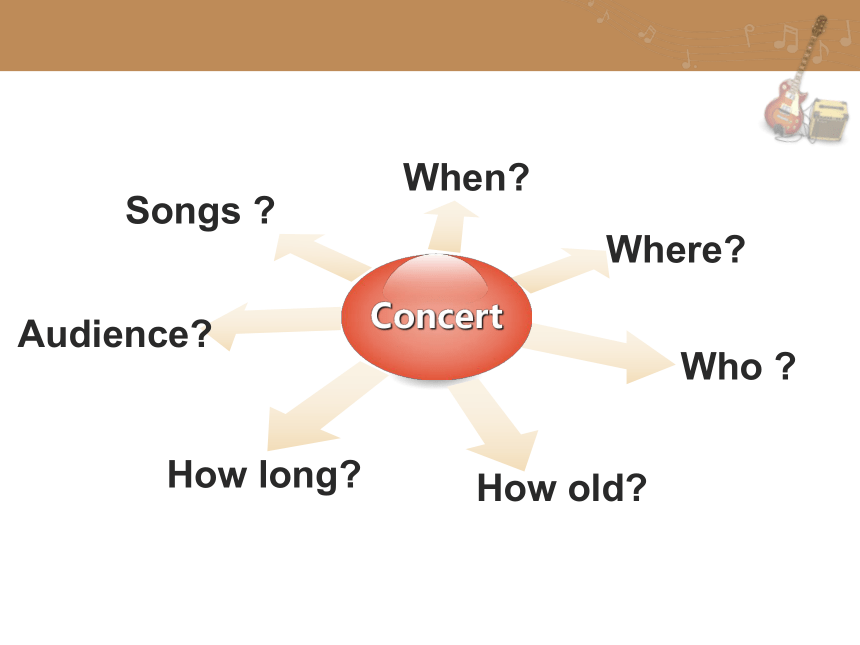 Concert

When?

Where?

Who ?

How old?

How long?

Audience?

Songs ?